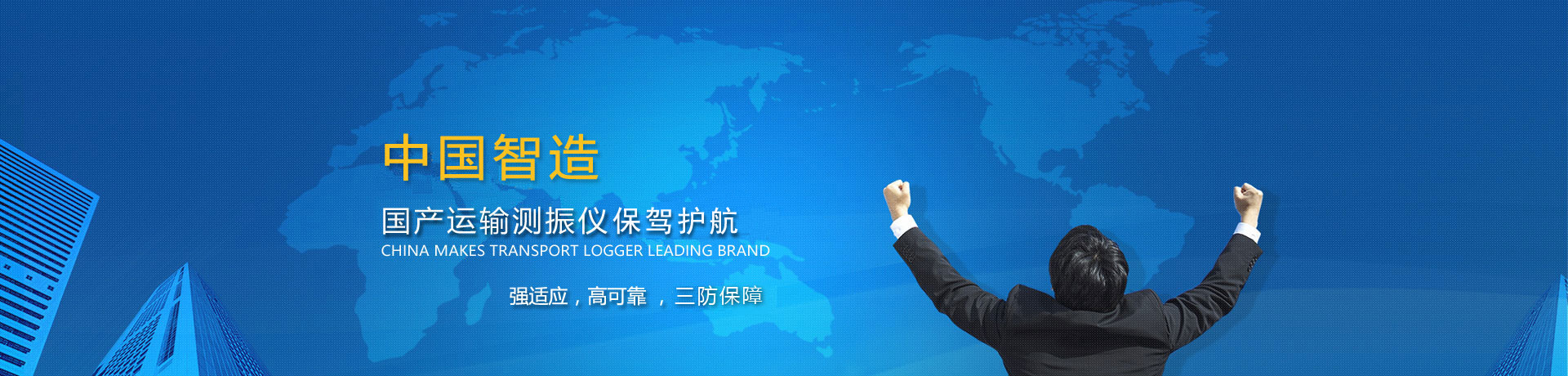 中国智造

国产运输测振仪保驾护航

CHINA MAKES TRANSPORT LOGGER LEADING BRAND

强适应，高可靠 ，三防保障